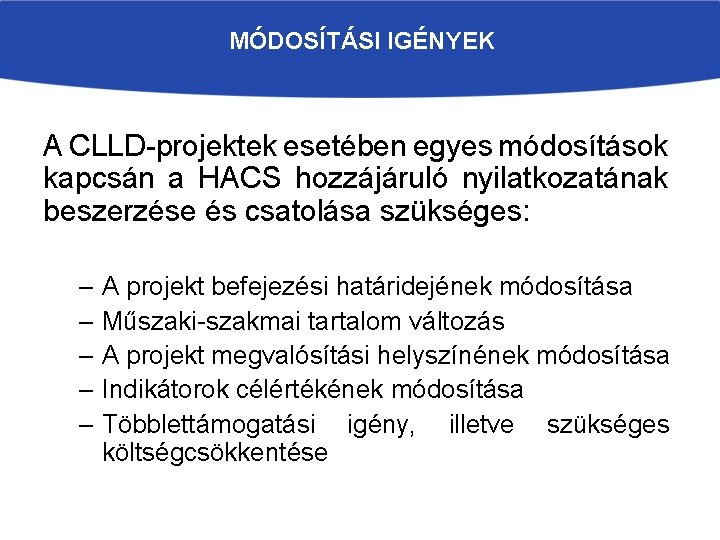 MÓDOSÍTÁSI IGÉNYEK

A CLLD-projektek esetében egyes módosítások kapcsán a HACS hozzájáruló nyilatkozatának beszerzése és csatolása szükséges:

– A projekt befejezési határidejének módosítása
– Műszaki-szakmai tartalom változás
– A projekt megvalósítási helyszínének módosítása
– Indikátorok célértékének módosítása
– Többlettámogatási igény, illetve szükséges költségcsökkentése